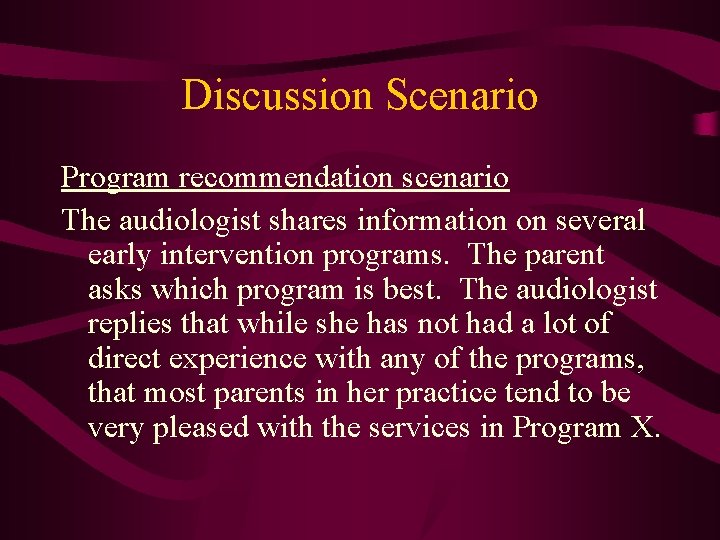 Discussion Scenario

Program recommendation scenario

The audiologist shares information on several early intervention programs. The parent asks which program is best. The audiologist replies that while she has not had a lot of direct experience with any of the programs, that most parents in her practice tend to be very pleased with the services in Program X.